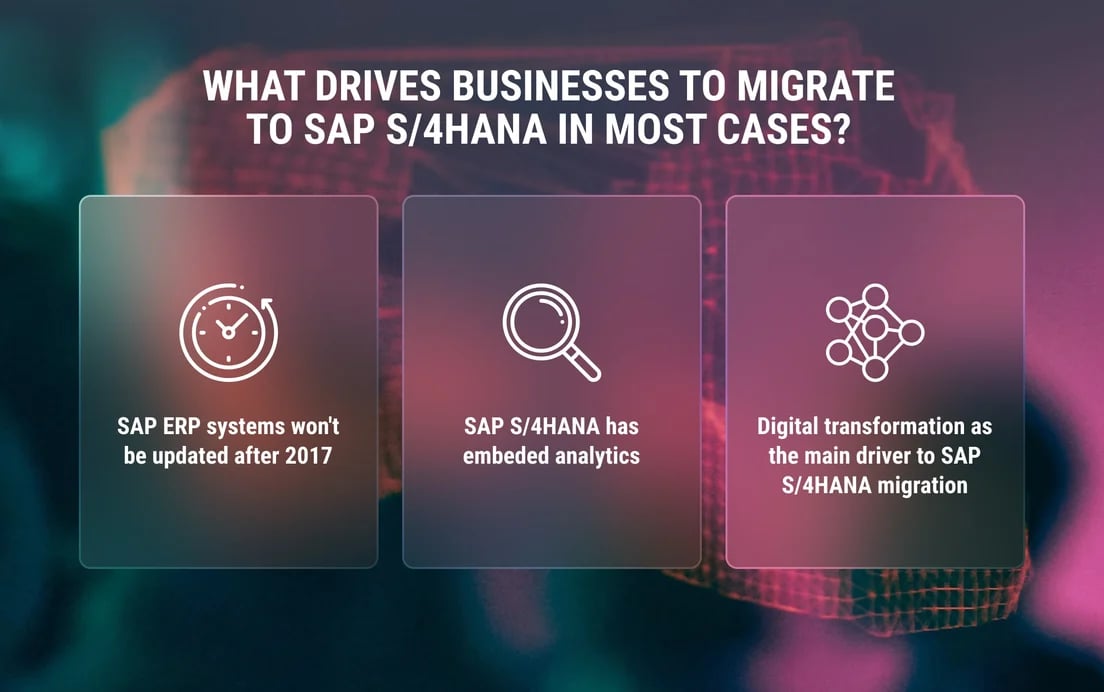 WHAT DRIVES BUSINESSES TO MIGRATE TO SAP S/4HANA IN MOST CASES?

SAP ERP systems won't be updated after 2017

SAP S/4HANA has embeded analytics

Digital transformation as the main driver to SAP S/4HANA migration